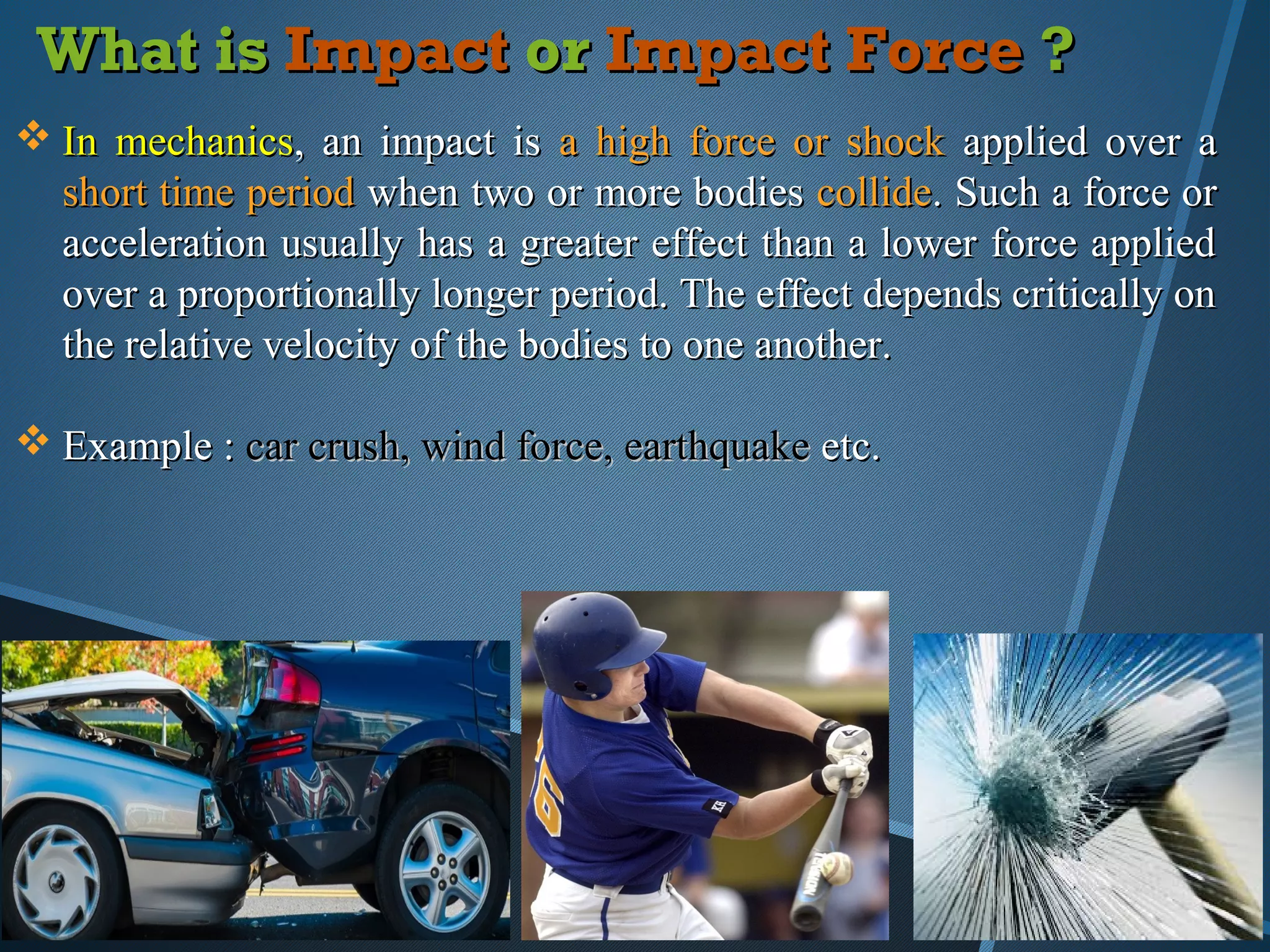 What is Impact or Impact Force ?

❖ In mechanics, an impact is a high force or shock applied over a short time period when two or more bodies collide. Such a force or acceleration usually has a greater effect than a lower force applied over a proportionally longer period. The effect depends critically on the relative velocity of the bodies to one another.

❖ Example : car crush, wind force, earthquake etc.